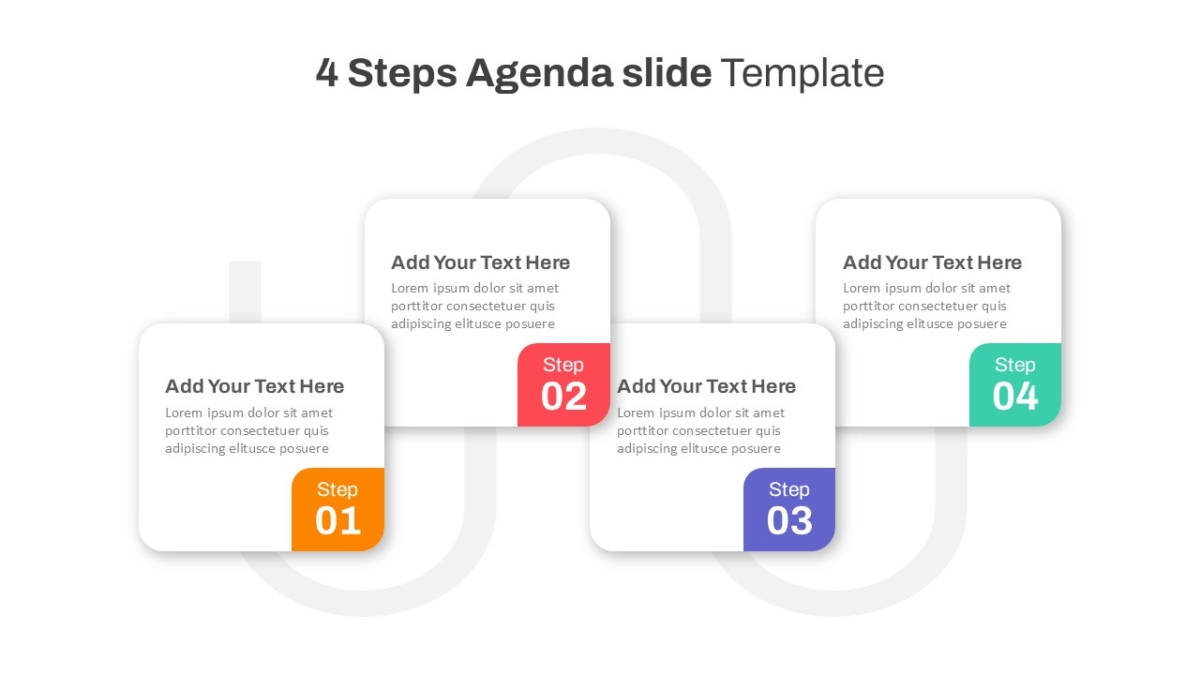 4 Steps Agenda slide Template

Add Your Text Here
Lorem ipsum dolor sit amet porttitor consectetuer quis adipiscing elitusce posuere
Step
01

Add Your Text Here
Lorem ipsum dolor sit amet porttitor consectetuer quis adipiscing elitusce posuere
Step
02

Add Your Text Here
Lorem ipsum dolor sit amet porttitor consectetuer quis adipiscing elitusce posuere
Step
03

Add Your Text Here
Lorem ipsum dolor sit amet porttitor consectetuer quis adipiscing elitusce posuere
Step
04